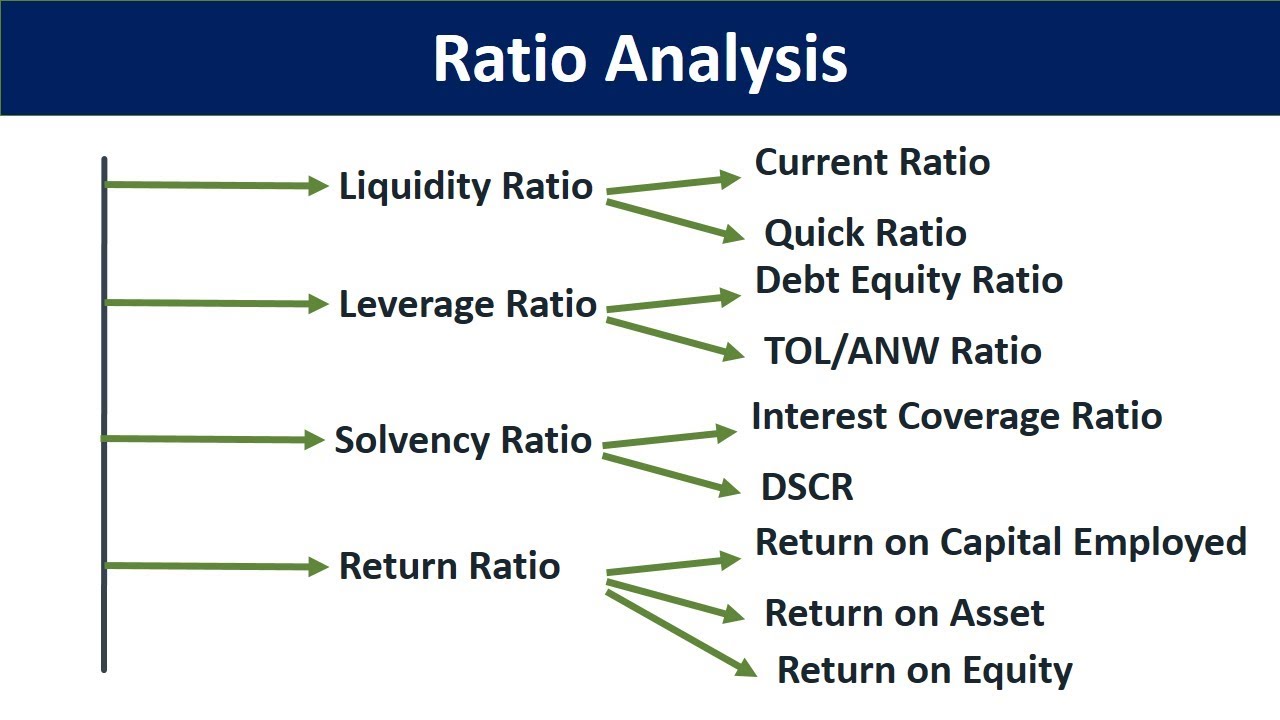 Ratio Analysis

Liquidity Ratio
Current Ratio
Quick Ratio

Leverage Ratio
Debt Equity Ratio
TOL/ANW Ratio

Solvency Ratio
Interest Coverage Ratio
DSCR

Return Ratio
Return on Capital Employed
Return on Asset
Return on Equity